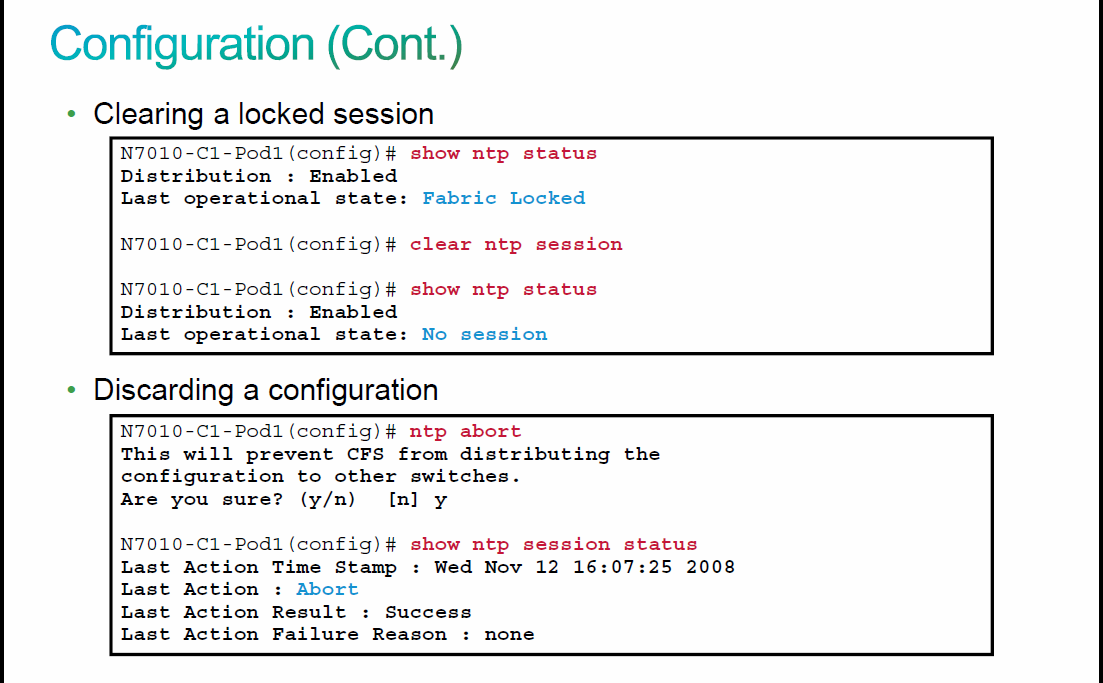 Configuration (Cont.)

• Clearing a locked session

N7010-C1-Pod1(config)# show ntp status
Distribution : Enabled
Last operational state: Fabric Locked

N7010-C1-Pod1(config)# clear ntp session

N7010-C1-Pod1(config)# show ntp status
Distribution : Enabled
Last operational state: No session

• Discarding a configuration

N7010-C1-Pod1(config)# ntp abort
This will prevent CFS from distributing the configuration to other switches.
Are you sure? (y/n) [n] y

N7010-C1-Pod1(config)# show ntp session status
Last Action Time Stamp : Wed Nov 12 16:07:25 2008
Last Action : Abort
Last Action Result : Success
Last Action Failure Reason : none